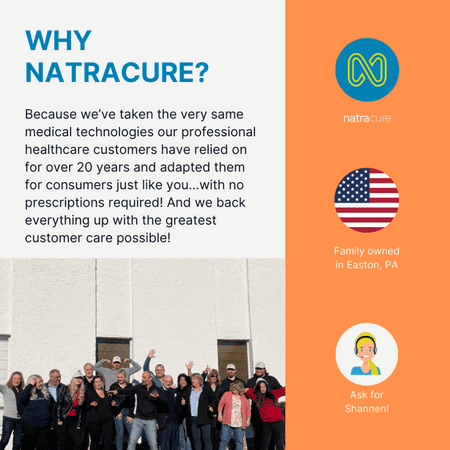 WHY NATRACURE?

Because we've taken the very same medical technologies our professional healthcare customers have relied on for over 20 years and adapted them for consumers just like you...with no prescriptions required! And we back everything up with the greatest customer care possible!

natracure

Family owned in Easton, PA

Ask for Shannen!